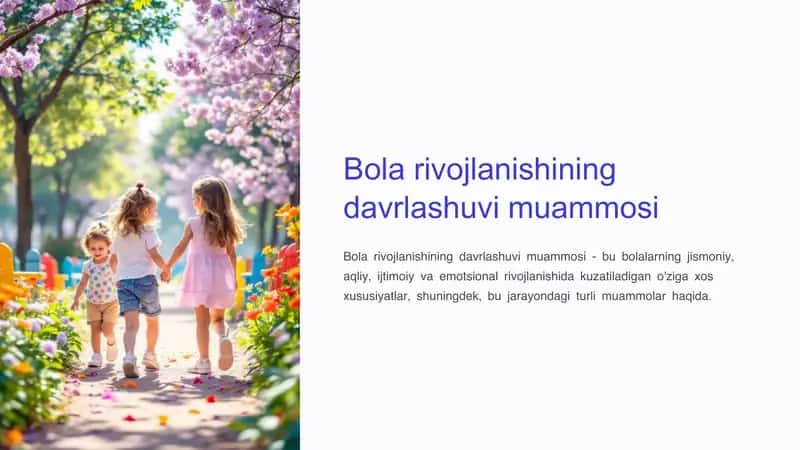 Bola rivojlanishining davrlashuvi muammosi

Bola rivojlanishining davrlashuvi muammosi - bu bolalarning jismoniy, aqliy, ijtimoiy va emotsional rivojlanishida kuzatiladigan o'ziga xos xususiyatlar, shuningdek, bu jarayondagi turli muammolar haqida.